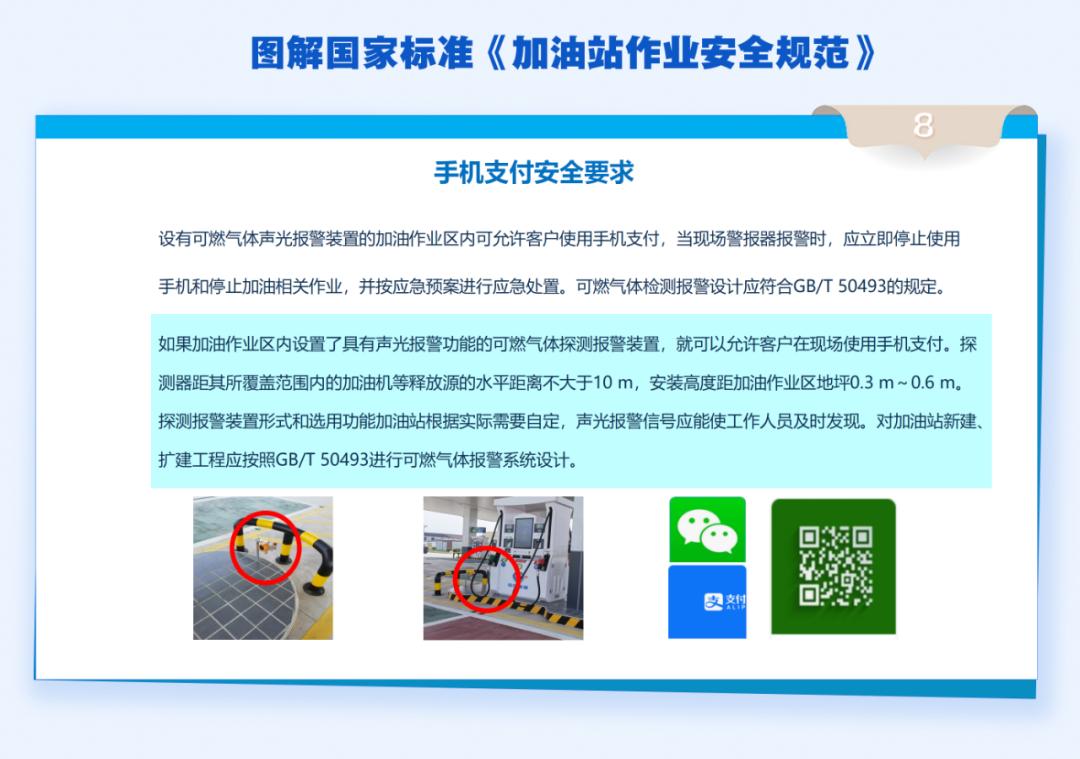 图解国家标准《加油站作业安全规范》

8

手机支付安全要求

设有可燃气体声光报警装置的加油作业区内可允许客户使用手机支付，当现场警报器报警时，应立即停止使用手机和停止加油相关作业，并按应急预案进行应急处置。可燃气体检测报警设计应符合GB/T 50493的规定。

如果加油作业区内设置了具有声光报警功能的可燃气体探测报警装置，就可以允许客户在现场使用手机支付。探测器距其所覆盖范围内的加油机等释放源的水平距离不大于10 m，安装高度距加油作业区地坪0.3 m～0.6 m。探测报警装置形式和选用功能加油站根据实际需要自定，声光报警信号应能使工作人员及时发现。对加油站新建、扩建工程应按照GB/T 50493进行可燃气体报警系统设计。

支付 ALIP